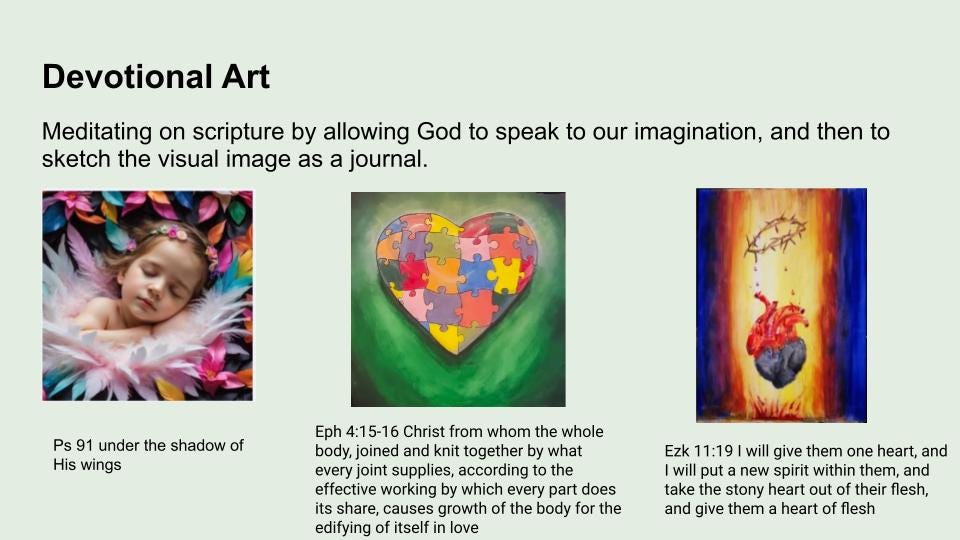 Devotional Art

Meditating on scripture by allowing God to speak to our imagination, and then to sketch the visual image as a journal.

Ps 91 under the shadow of His wings

Eph 4:15-16 Christ from whom the whole body, joined and knit together by what every joint supplies, according to the effective working by which every part does its share, causes growth of the body for the edifying of itself in love

Ezk 11:19 I will give them one heart, and I will put a new spirit within them, and take the stony heart out of their flesh, and give them a heart of flesh